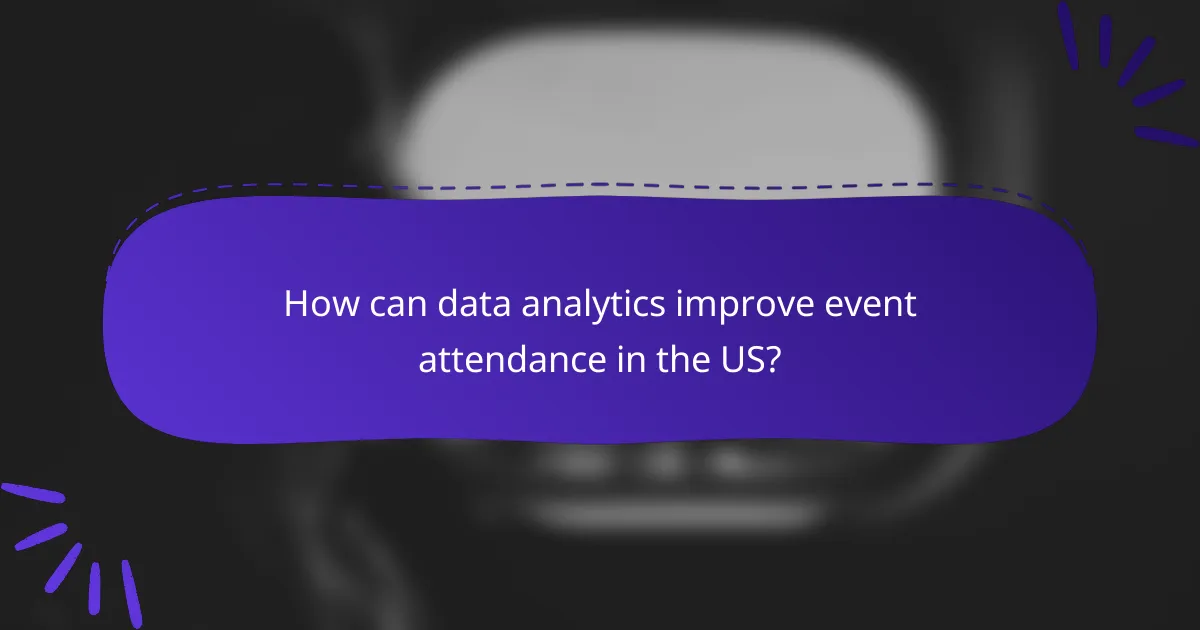 How can data analytics improve event attendance in the US?